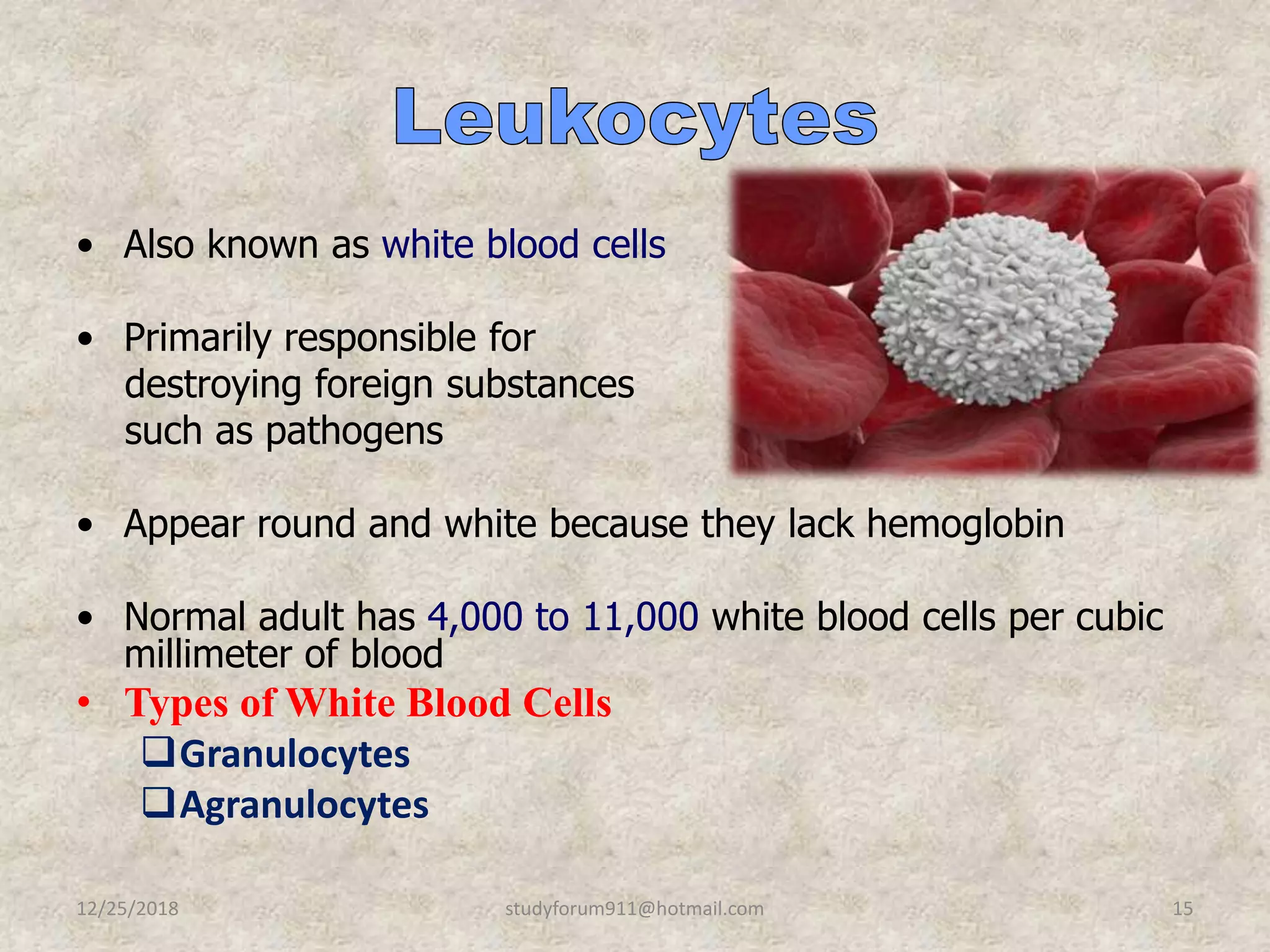 Leukocytes

• Also known as white blood cells

• Primarily responsible for destroying foreign substances such as pathogens

• Appear round and white because they lack hemoglobin

• Normal adult has 4,000 to 11,000 white blood cells per cubic millimeter of blood

• Types of White Blood Cells
❑ Granulocytes
❑ Agranulocytes

12/25/2018 studyforum911@hotmail.com 15